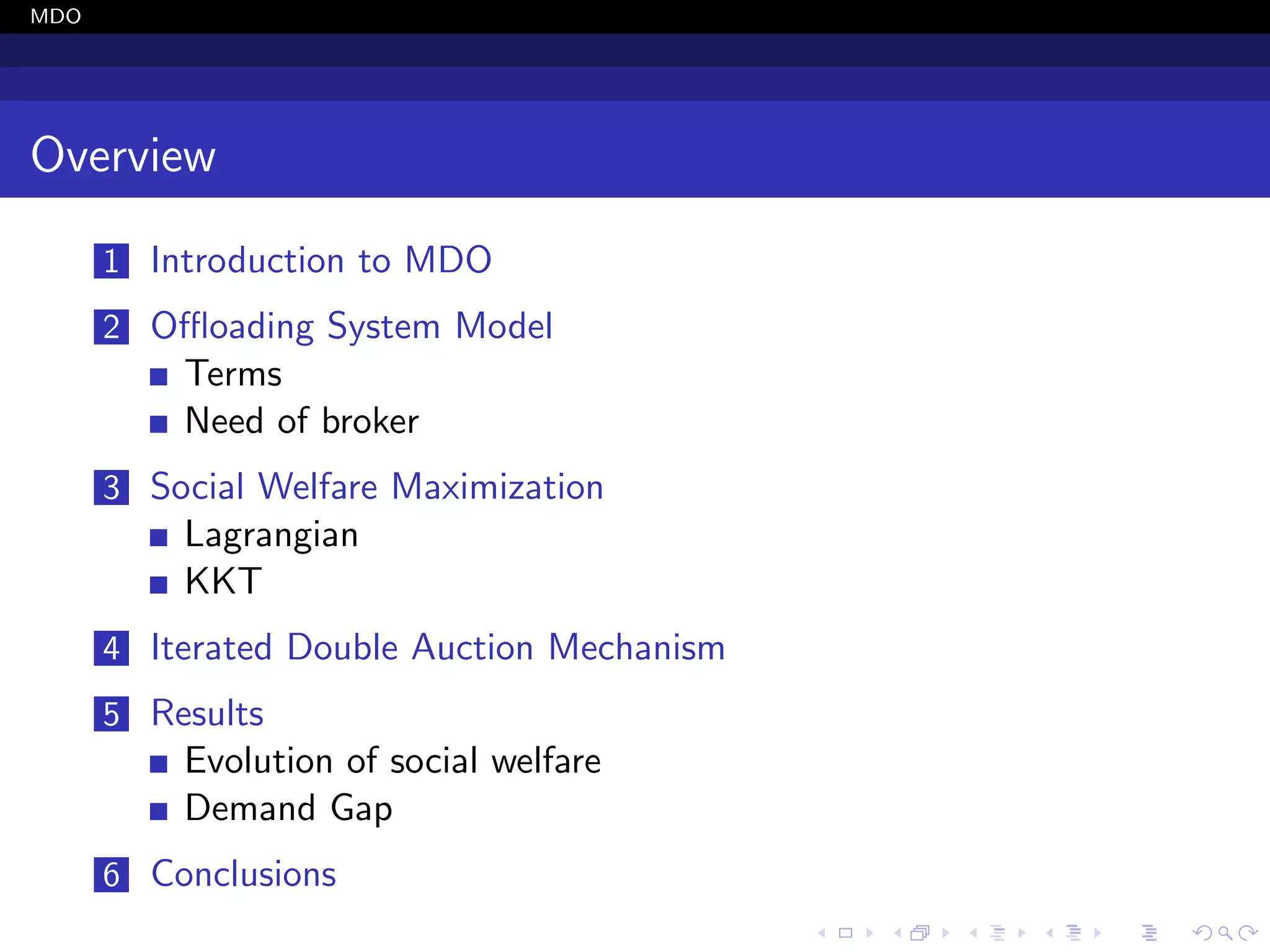 MDO

Overview

1 Introduction to MDO

2 Offloading System Model
- Terms
- Need of broker

3 Social Welfare Maximization
- Lagrangian
- KKT

4 Iterated Double Auction Mechanism

5 Results
- Evolution of social welfare
- Demand Gap

6 Conclusions